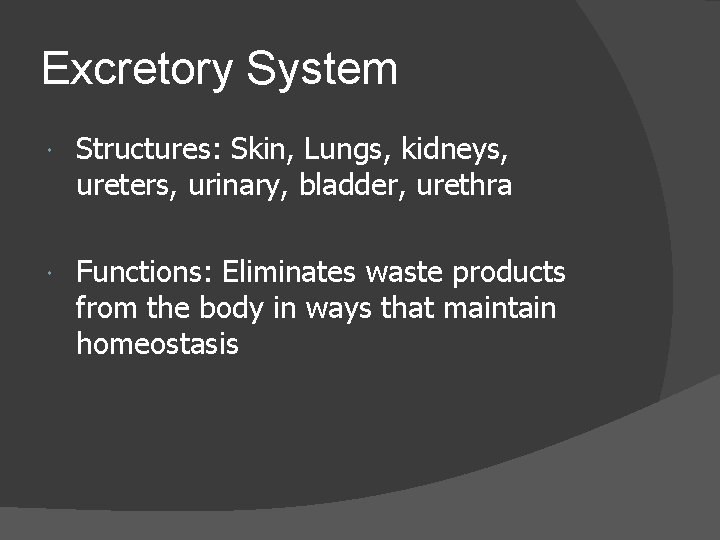 Excretory System

Structures: Skin, Lungs, kidneys, ureters, urinary, bladder, urethra

Functions: Eliminates waste products from the body in ways that maintain homeostasis